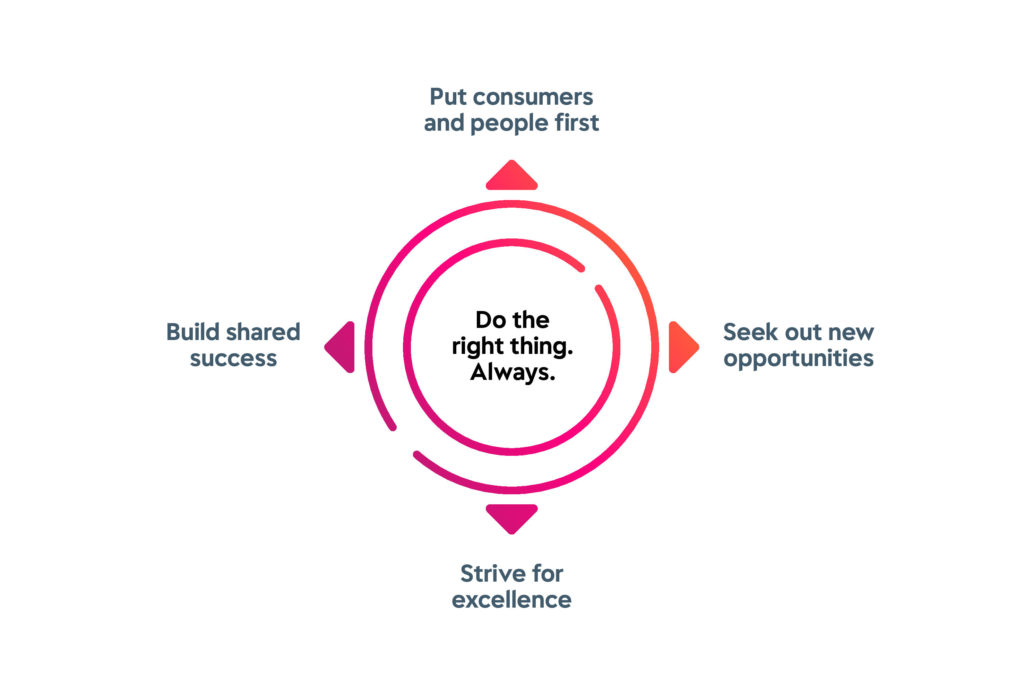 Put consumers and people first

Build shared success

Do the right thing. Always.

Seek out new opportunities

Strive for excellence